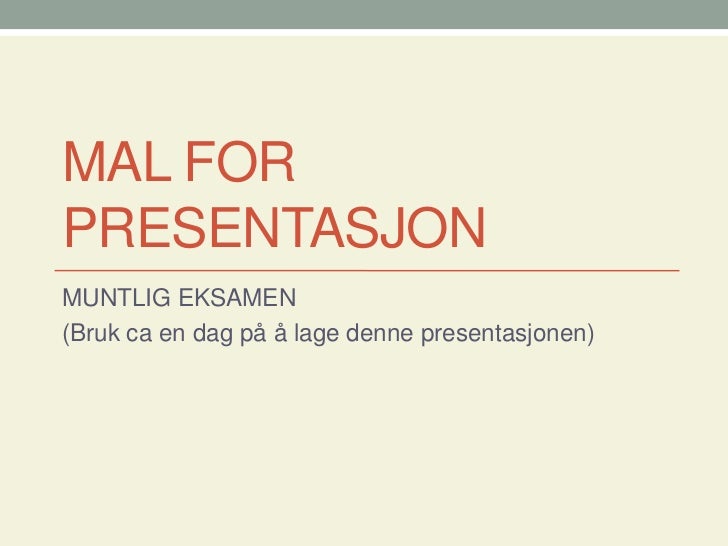 MAL FOR PRESENTASJON

MUNTLIG EKSAMEN
(Bruk ca en dag på å lage denne presentasjonen)